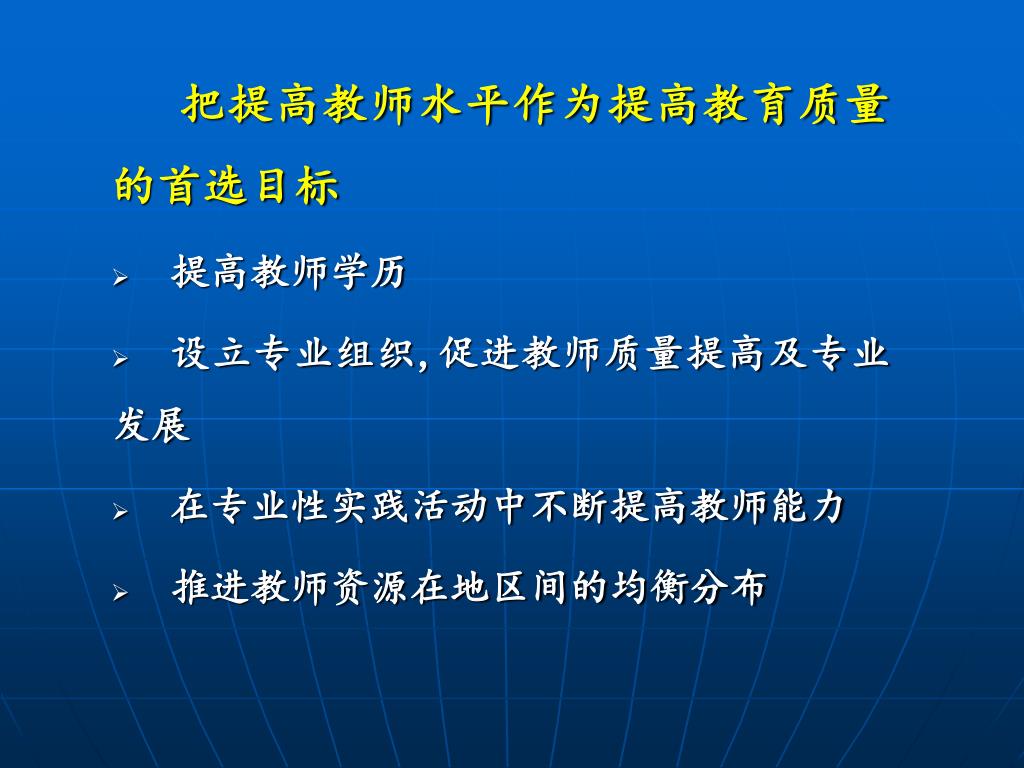 把提高教师水平作为提高教育质量的首选目标

➢ 提高教师学历

➢ 设立专业组织, 促进教师质量提高及专业发展

➢ 在专业性实践活动中不断提高教师能力

➢ 推进教师资源在地区间的均衡分布